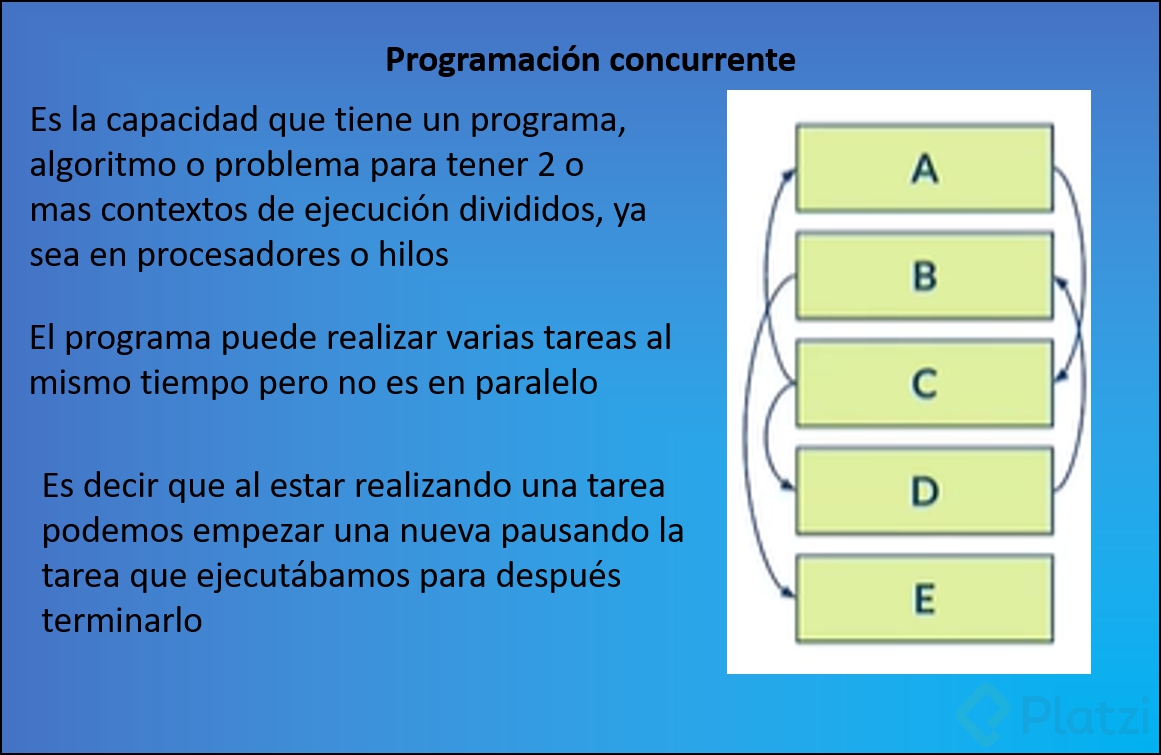 Programación concurrente

Es la capacidad que tiene un programa, algoritmo o problema para tener 2 o mas contextos de ejecución divididos, ya sea en procesadores o hilos

El programa puede realizar varias tareas al mismo tiempo pero no es en paralelo

Es decir que al estar realizando una tarea podemos empezar una nueva pausando la tarea que ejecutábamos para después terminarlo

A

B

C

D

E

Platzi